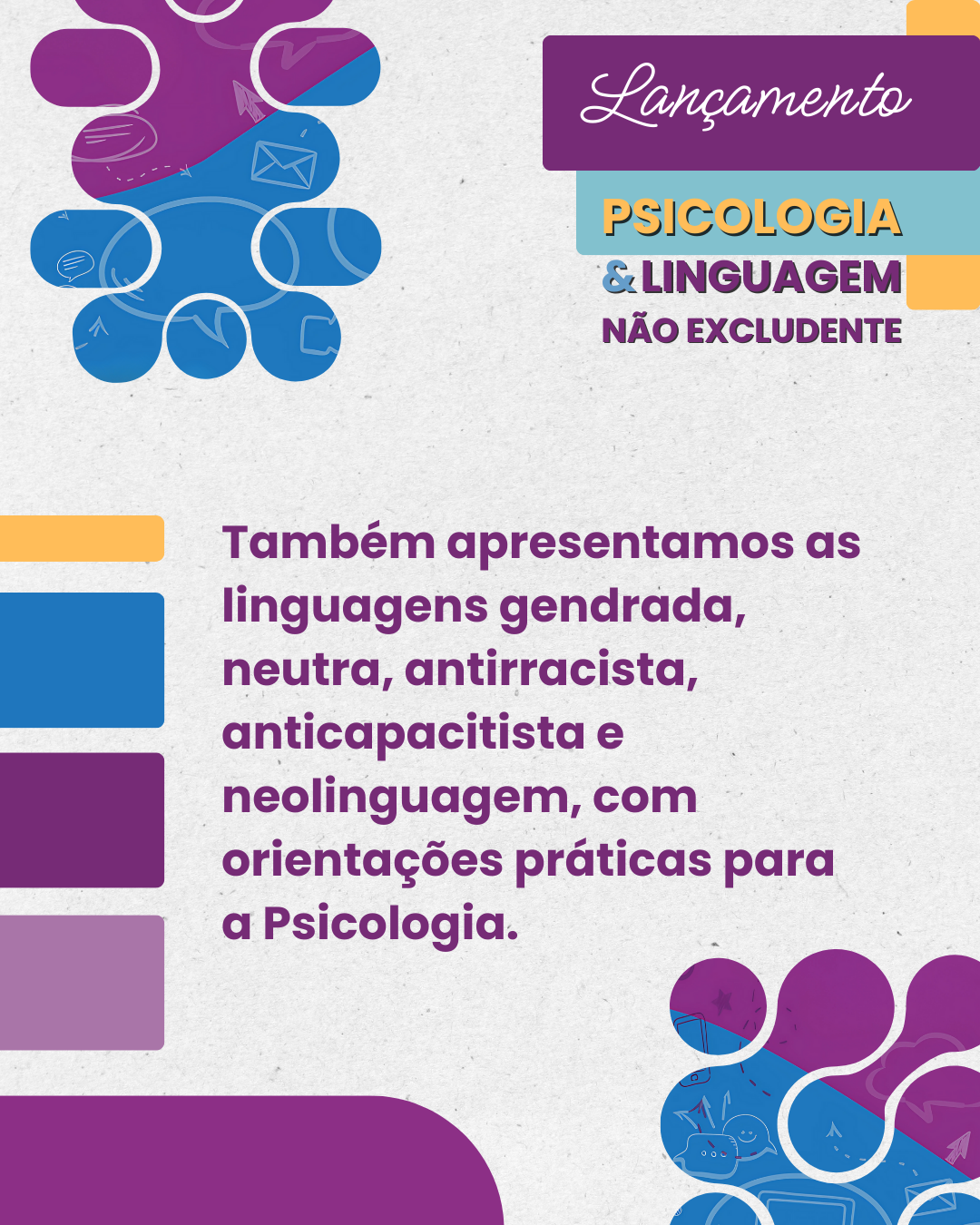 Lançamento

PSICOLOGIA
& LINGUAGEM
NÃO EXCLUDENTE

Também apresentamos as linguagens gendrada, neutra, antirracista, anticapacitista e neolinguagem, com orientações práticas para a Psicologia.